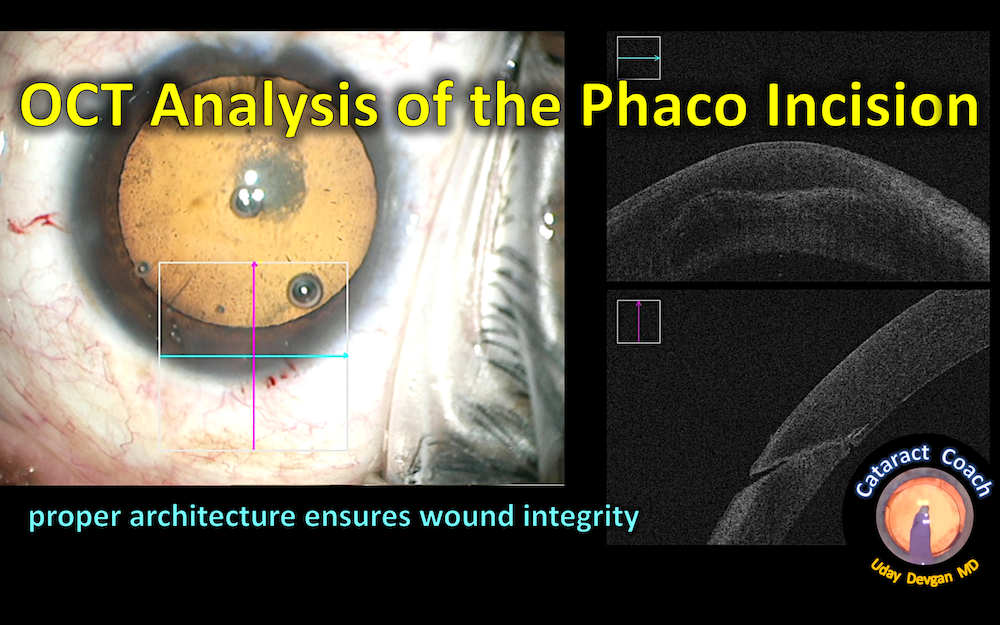 OCT Analysis of the Phaco Incision

proper architecture ensures wound integrity

Cataract Coach

Uday Devgan MD